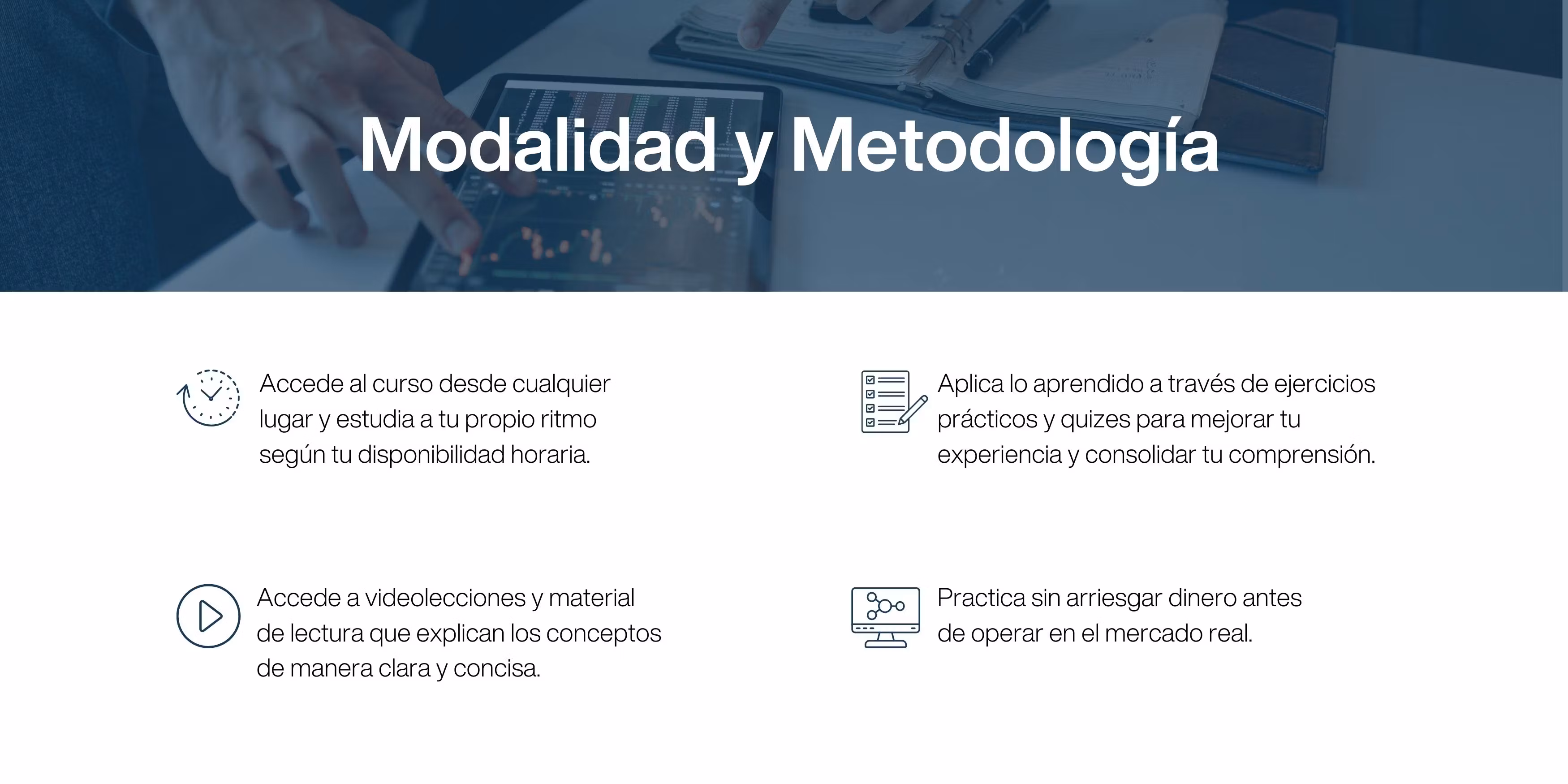 Modalidad y Metodología

Accede al curso desde cualquier lugar y estudia a tu propio ritmo según tu disponibilidad horaria.

Accede a videolecciones y material de lectura que explican los conceptos de manera clara y concisa.

Aplica lo aprendido a través de ejercicios prácticos y quizes para mejorar tu experiencia y consolidar tu comprensión.

Practica sin arriesgar dinero antes de operar en el mercado real.